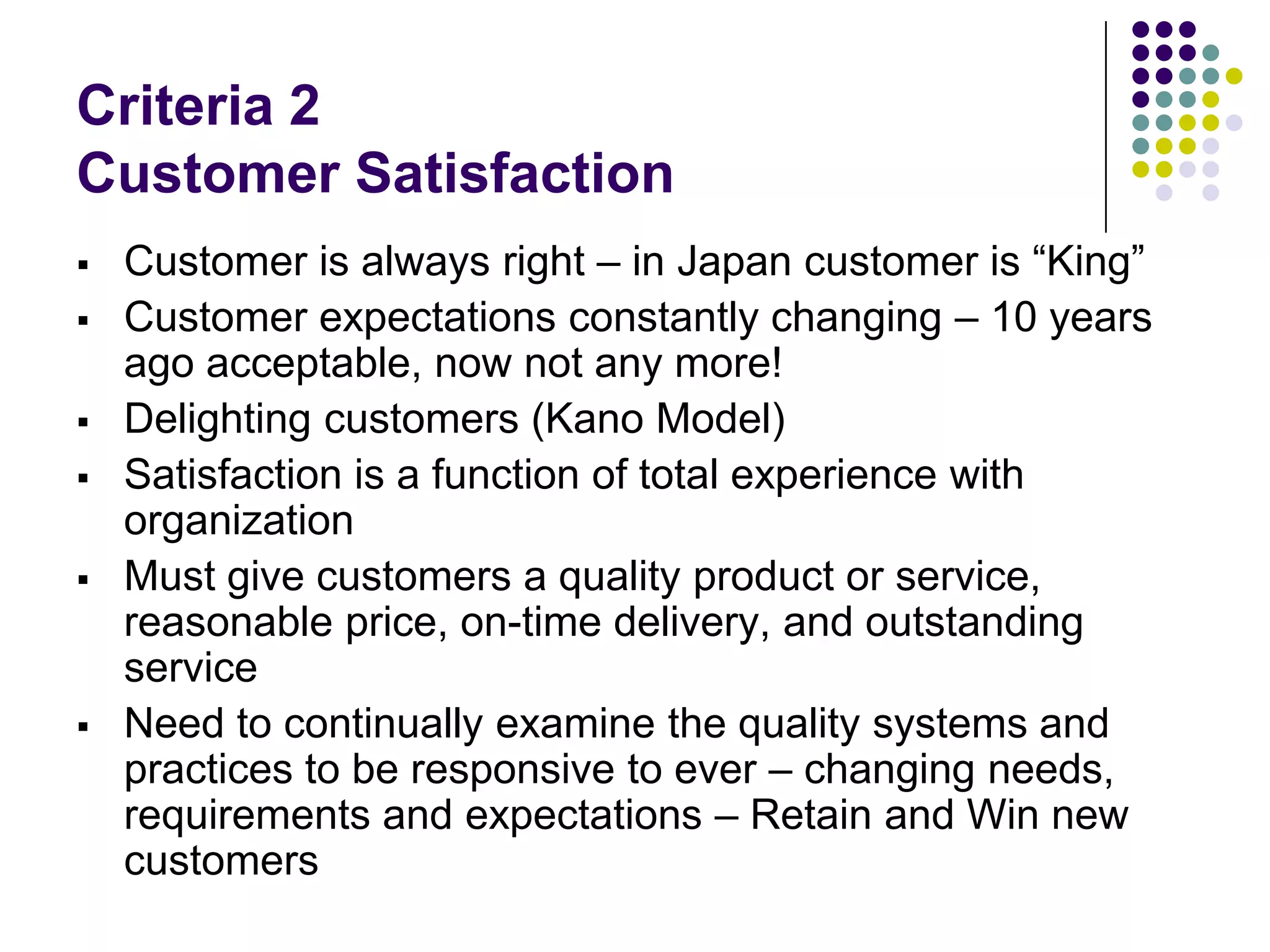 Criteria 2
Customer Satisfaction

▪ Customer is always right – in Japan customer is “King”
▪ Customer expectations constantly changing – 10 years ago acceptable, now not any more!
▪ Delighting customers (Kano Model)
▪ Satisfaction is a function of total experience with organization
▪ Must give customers a quality product or service, reasonable price, on-time delivery, and outstanding service
▪ Need to continually examine the quality systems and practices to be responsive to ever – changing needs, requirements and expectations – Retain and Win new customers